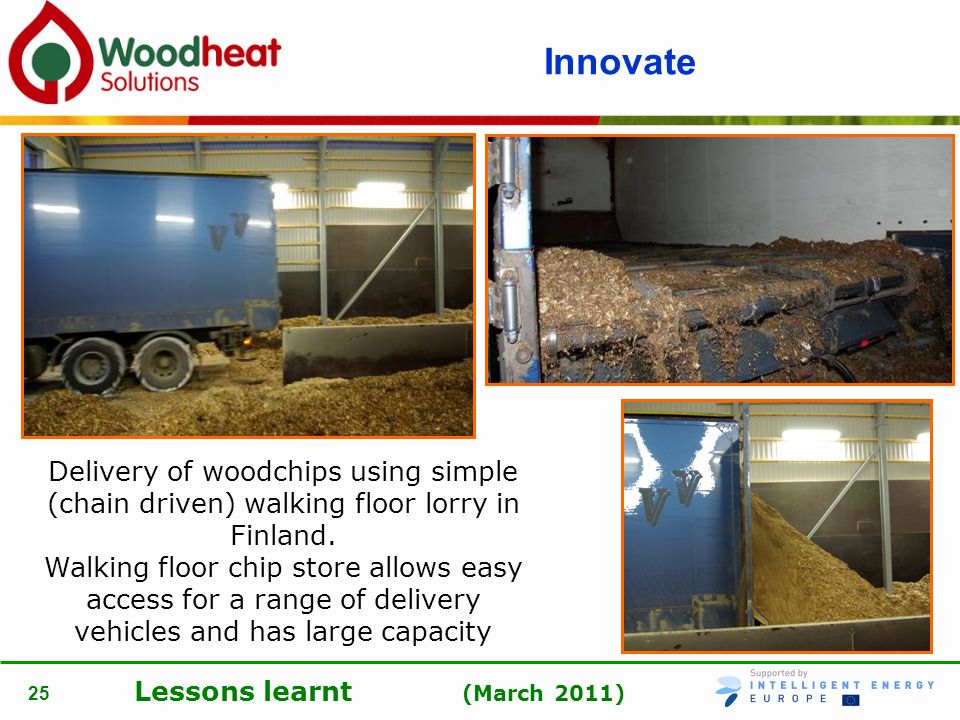 Woodheat Solutions

Innovate

Delivery of woodchips using simple (chain driven) walking floor lorry in Finland.
Walking floor chip store allows easy access for a range of delivery vehicles and has large capacity

25 Lessons learnt (March 2011)

Supported by
INTELLIGENT ENERGY
EUROPE